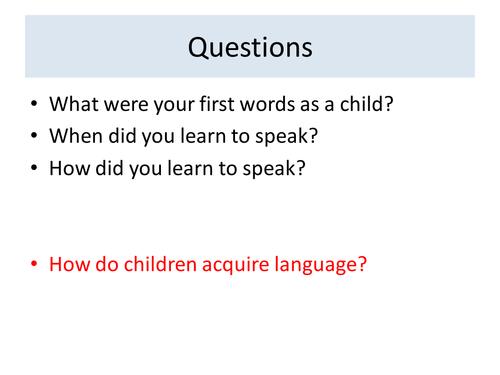 Questions

• What were your first words as a child?
• When did you learn to speak?
• How did you learn to speak?

• How do children acquire language?